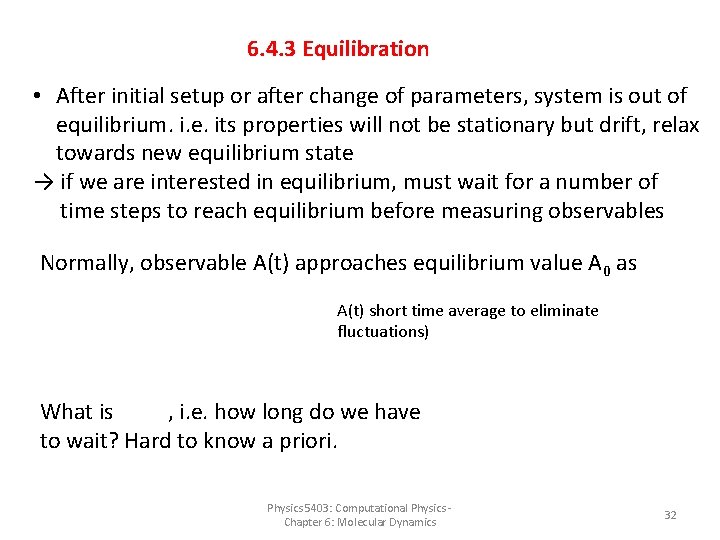 6.4.3 Equilibration

• After initial setup or after change of parameters, system is out of equilibrium. i.e. its properties will not be stationary but drift, relax towards new equilibrium state
→ if we are interested in equilibrium, must wait for a number of time steps to reach equilibrium before measuring observables

Normally, observable A(t) approaches equilibrium value $A_0$ as

A(t) short time average to eliminate fluctuations)

What is , i.e. how long do we have to wait? Hard to know a priori.

Physics5403: Computational Physics - Chapter 6: Molecular Dynamics

32